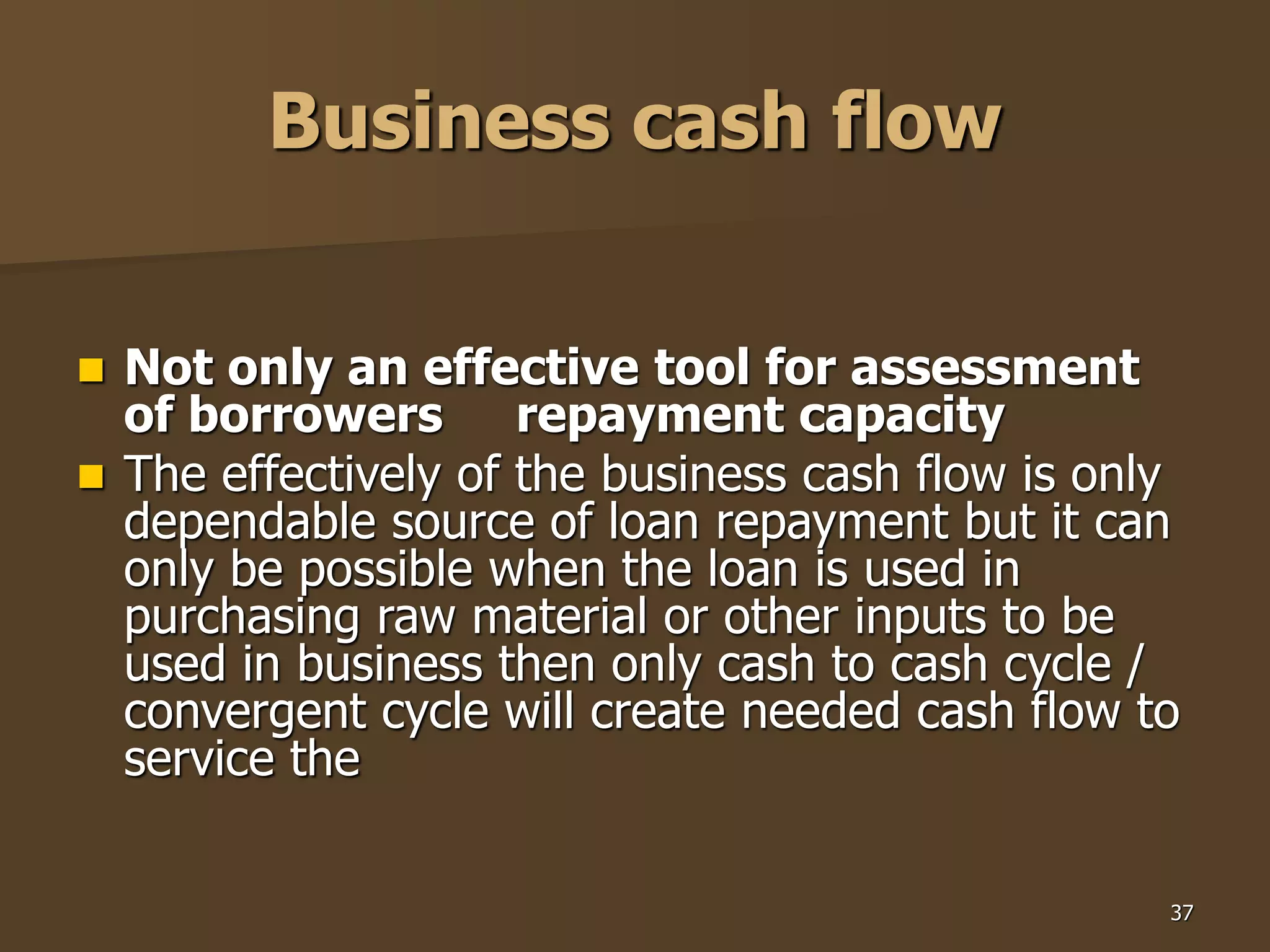 Business cash flow

Not only an effective tool for assessment of borrowers repayment capacity

The effectively of the business cash flow is only dependable source of loan repayment but it can only be possible when the loan is used in purchasing raw material or other inputs to be used in business then only cash to cash cycle / convergent cycle will create needed cash flow to service the

37